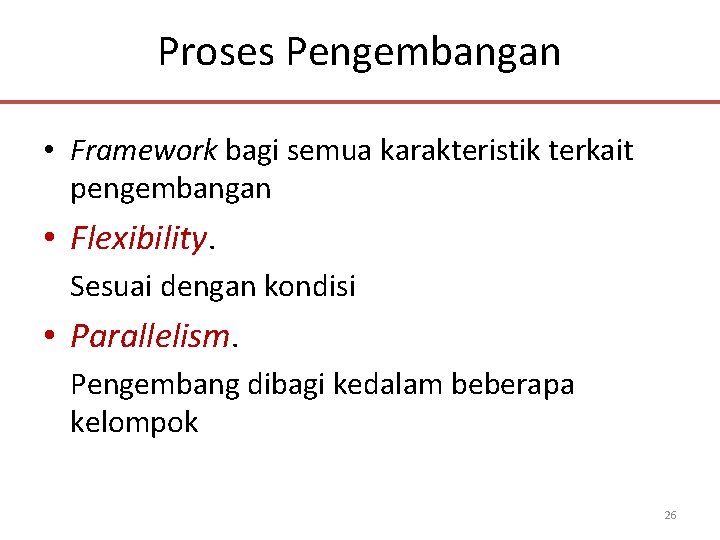 Proses Pengembangan

• Framework bagi semua karakteristik terkait pengembangan

• Flexibility.

Sesuai dengan kondisi

• Parallelism.

Pengembang dibagi kedalam beberapa kelompok

26